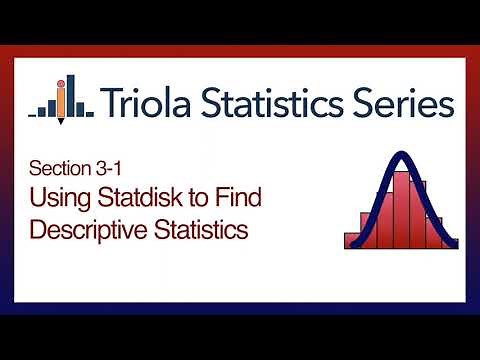 Triola Statistics Series

Section 3-1
Using Statdisk to Find Descriptive Statistics